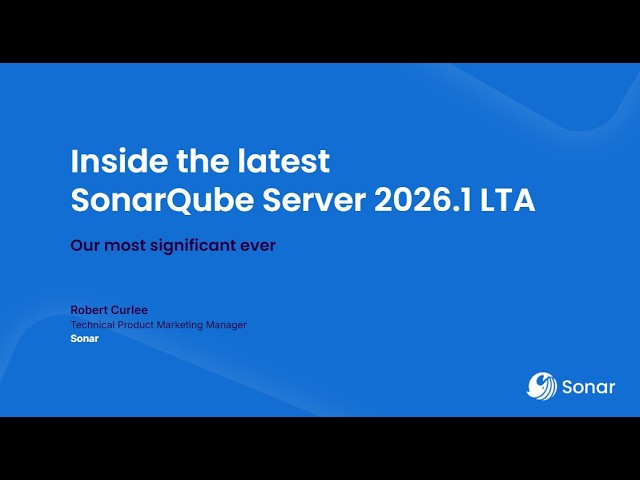 Inside the latest
SonarQube Server 2026.1 LTA

Our most significant ever

Robert Curlee
Technical Product Marketing Manager
Sonar

Sonar